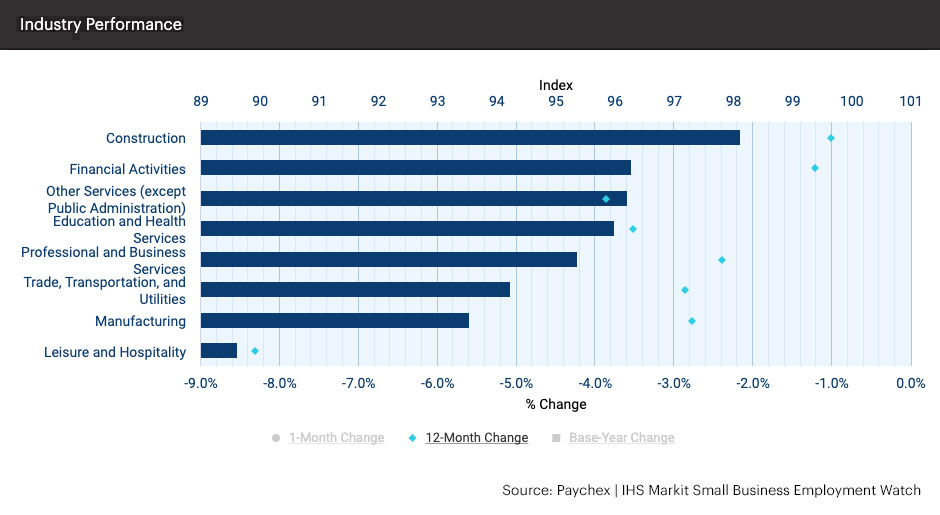 Industry Performance

Index

89 90 91 92 93 94 95 96 97 98 99 100 101

Construction

Financial Activities

Other Services (except Public Administration)

Education and Health Services

Professional and Business Services

Trade, Transportation, and Utilities

Manufacturing

Leisure and Hospitality

-9.0% -8.0% -7.0% -6.0% -5.0% -4.0% -3.0% -2.0% -1.0% 0.0%

% Change

1-Month Change 12-Month Change Base-Year Change

Source: Paychex | IHS Markit Small Business Employment Watch